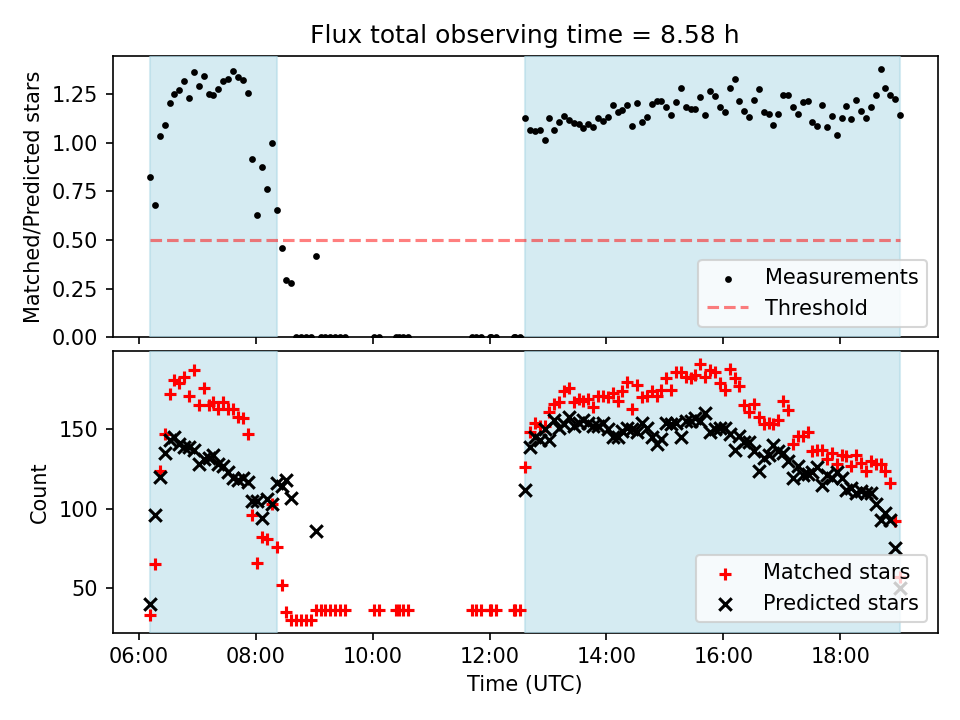 Flux total observing time = 8.58 h

Matched/Predicted stars

1.25
1.00
0.75
0.50
0.25
0.00

Measurements
Threshold

Count

150
100
50

Matched stars
Predicted stars

06:00 08:00 10:00 12:00 14:00 16:00 18:00

Time (UTC)